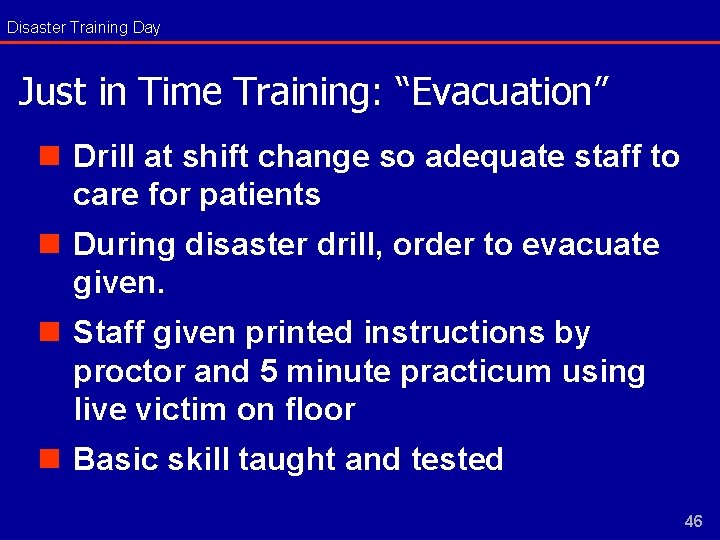 Disaster Training Day

Just in Time Training: “Evacuation”

- Drill at shift change so adequate staff to care for patients
- During disaster drill, order to evacuate given.
- Staff given printed instructions by proctor and 5 minute practicum using live victim on floor
- Basic skill taught and tested

46